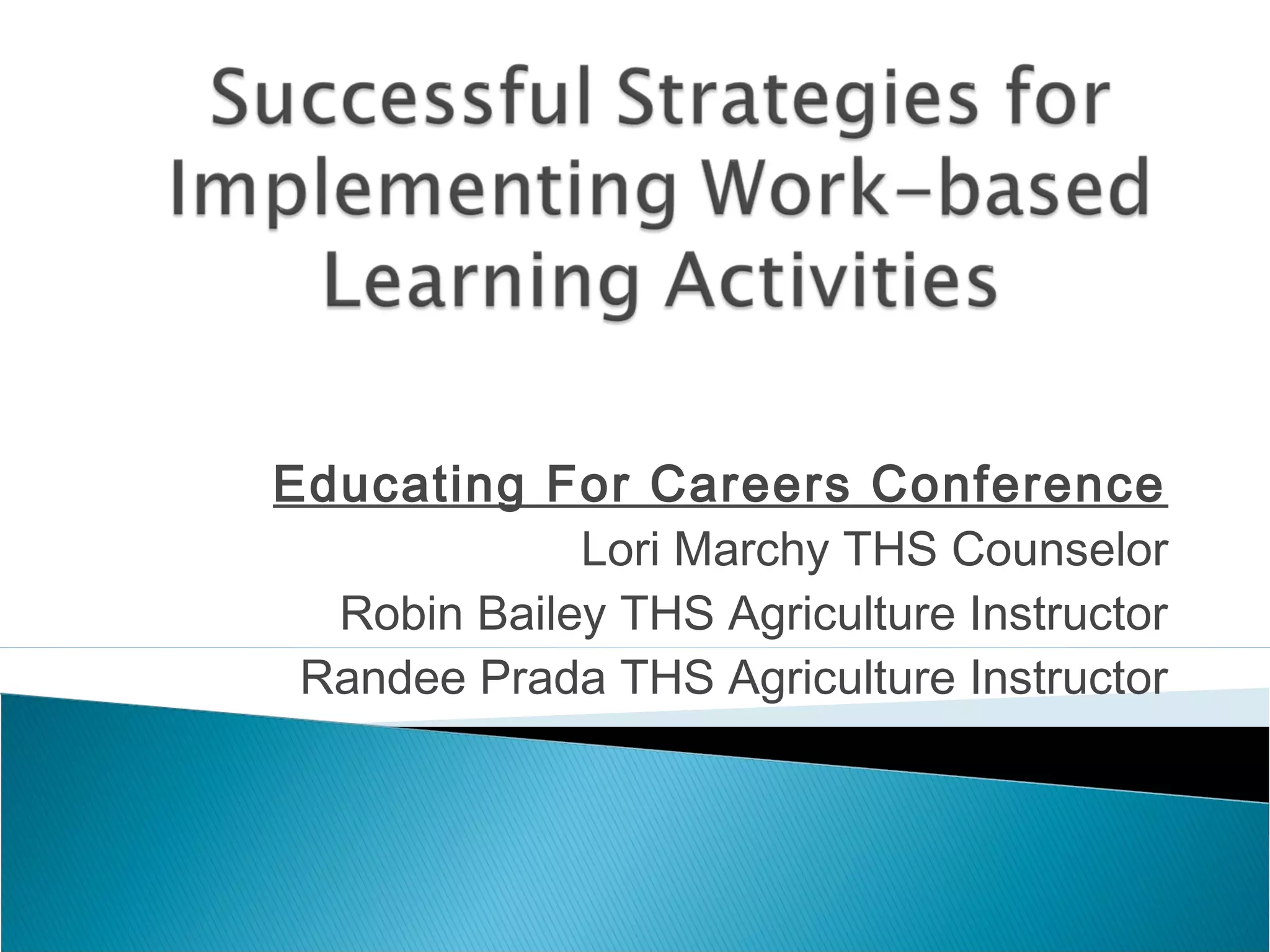 Successful Strategies for Implementing Work-based Learning Activities

Educating For Careers Conference
Lori Marchy THS Counselor
Robin Bailey THS Agriculture Instructor
Randee Prada THS Agriculture Instructor